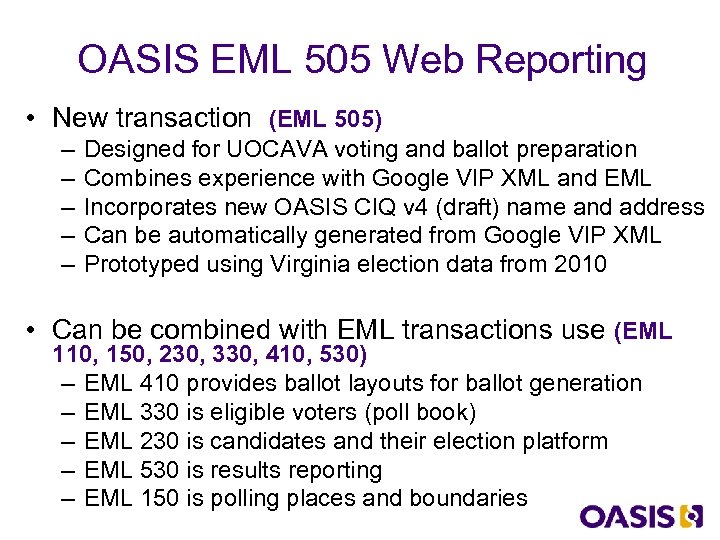 OASIS EML 505 Web Reporting

• New transaction (EML 505)
– Designed for UOCAVA voting and ballot preparation
– Combines experience with Google VIP XML and EML
– Incorporates new OASIS CIQ v4 (draft) name and address
– Can be automatically generated from Google VIP XML
– Prototyped using Virginia election data from 2010

• Can be combined with EML transactions use (EML 110, 150, 230, 330, 410, 530)
– EML 410 provides ballot layouts for ballot generation
– EML 330 is eligible voters (poll book)
– EML 230 is candidates and their election platform
– EML 530 is results reporting
– EML 150 is polling places and boundaries

OASIS